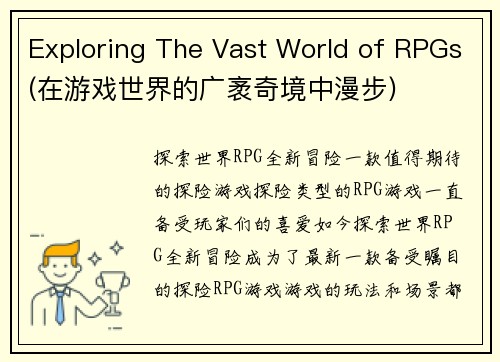 Exploring The Vast World of RPGs (在游戏世界的广袤奇境中漫步)

探索世界RPG全新冒险一款值得期待的探险游戏探险类型的RPG游戏一直备受玩家们的喜爱如今探索世界RPG全新冒险成为了最新一款备受瞩目的探险RPG游戏游戏的玩法和场景都